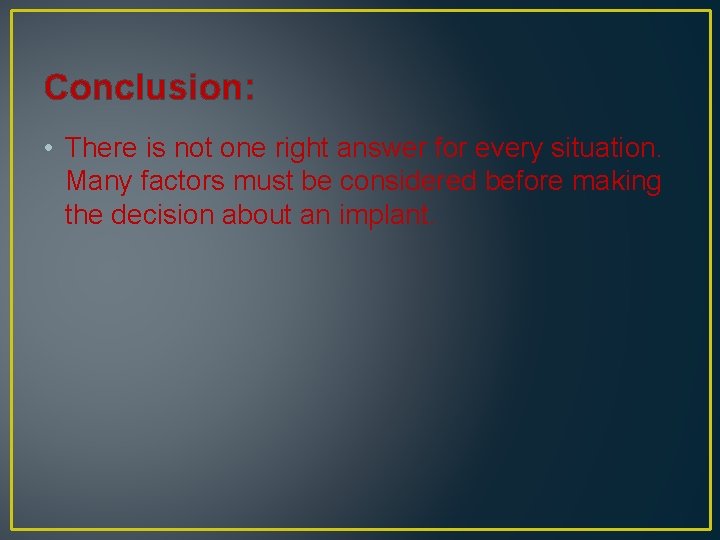 Conclusion:

• There is not one right answer for every situation. Many factors must be considered before making the decision about an implant.